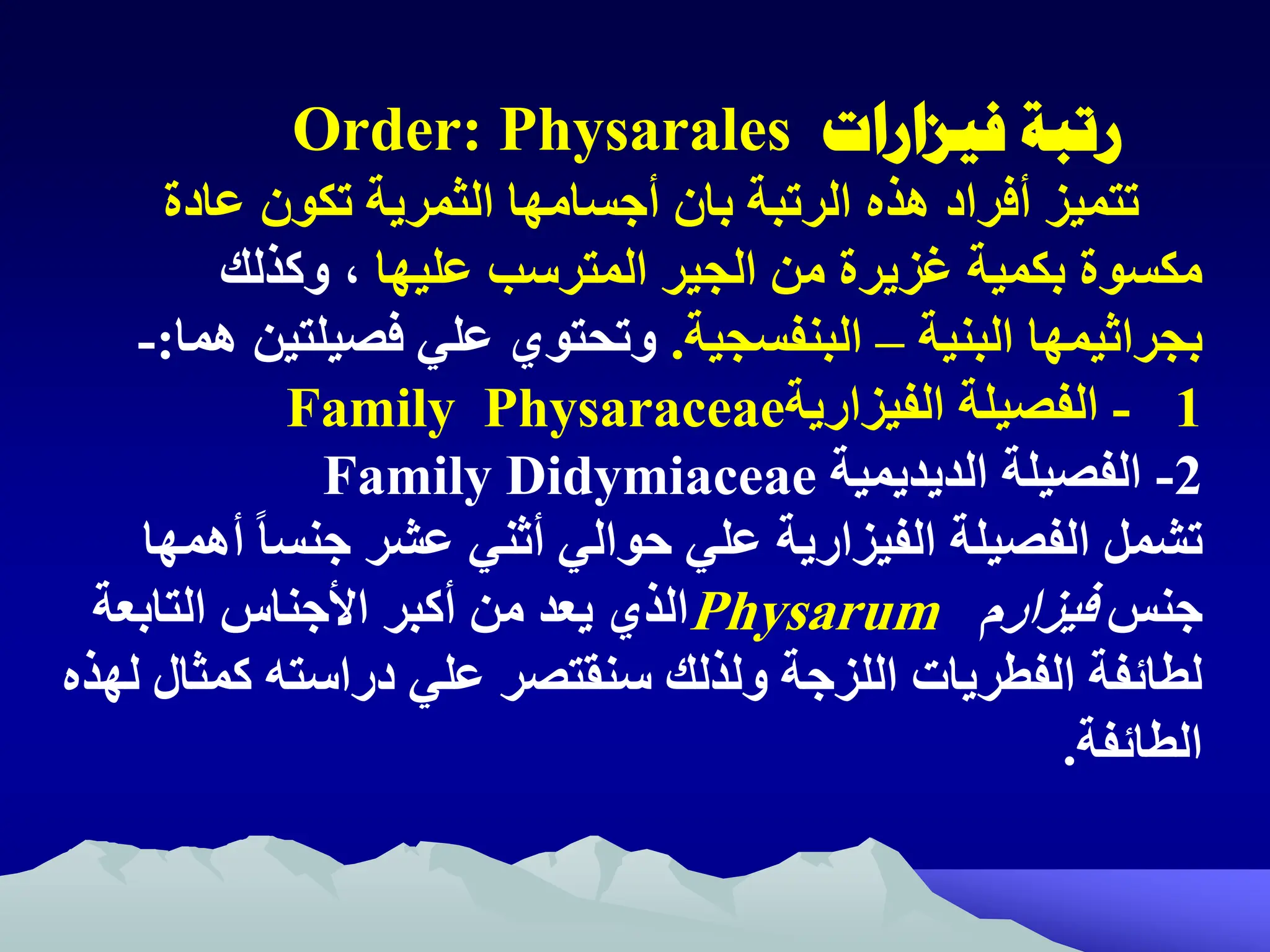 رتبة فيزارات Order: Physarales

تتميز أفراد هذه الرتبة بان أجسامها الثمرية تكون عادة مكسوة بكمية غزيرة من الجير المترسب عليها ، وكذلك بجراثيمها البنية – البنفسجية. وتحتوي علي فصيلتين هما:-

1 - الفصيلة الفيزارية Family Physaraceae

2- الفصيلة الديديمية Family Didymiaceae

تشمل الفصيلة الفيزارية علي حوالي أثني عشر جنساً أهمها جنس فيزارم Physarum الذي يعد من أكبر الأجناس التابعة لطائفة الفطريات اللزجة ولذلك سنقتصر علي دراسته كمثال لهذه الطائفة.